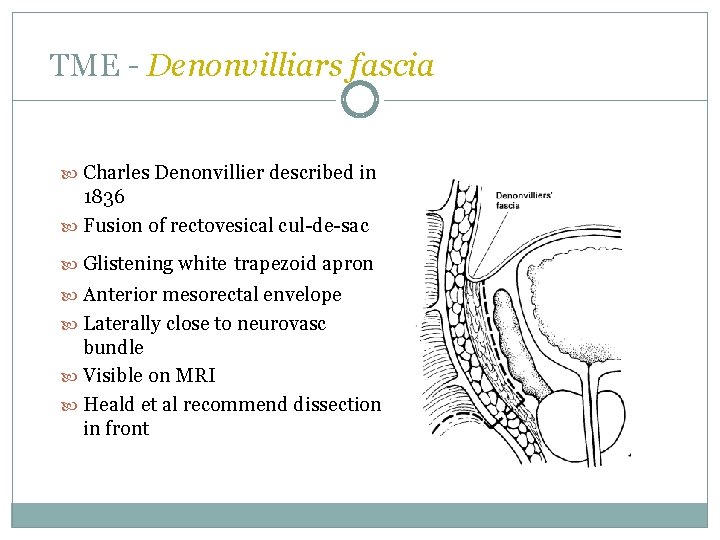 TME - Denonvilliars fascia

Charles Denonvillier described in 1836

Fusion of rectovesical cul-de-sac

Glistening white trapezoid apron

Anterior mesorectal envelope

Laterally close to neurovasc bundle

Visible on MRI

Heald et al recommend dissection in front

Denonvilliers' fascia